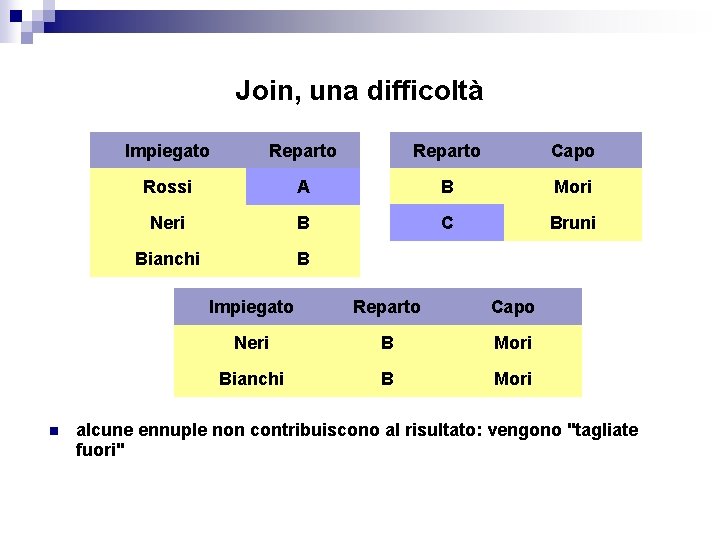 Join, una difficoltà

| Impiegato | Reparto |
|---|---|
| Rossi | A |
| Neri | B |
| Bianchi | B |

| Reparto | Capo |
|---|---|
| B | Mori |
| C | Bruni |

| Impiegato | Reparto | Capo |
|---|---|---|
| Neri | B | Mori |
| Bianchi | B | Mori |

alcune ennuple non contribuiscono al risultato: vengono "tagliate fuori"